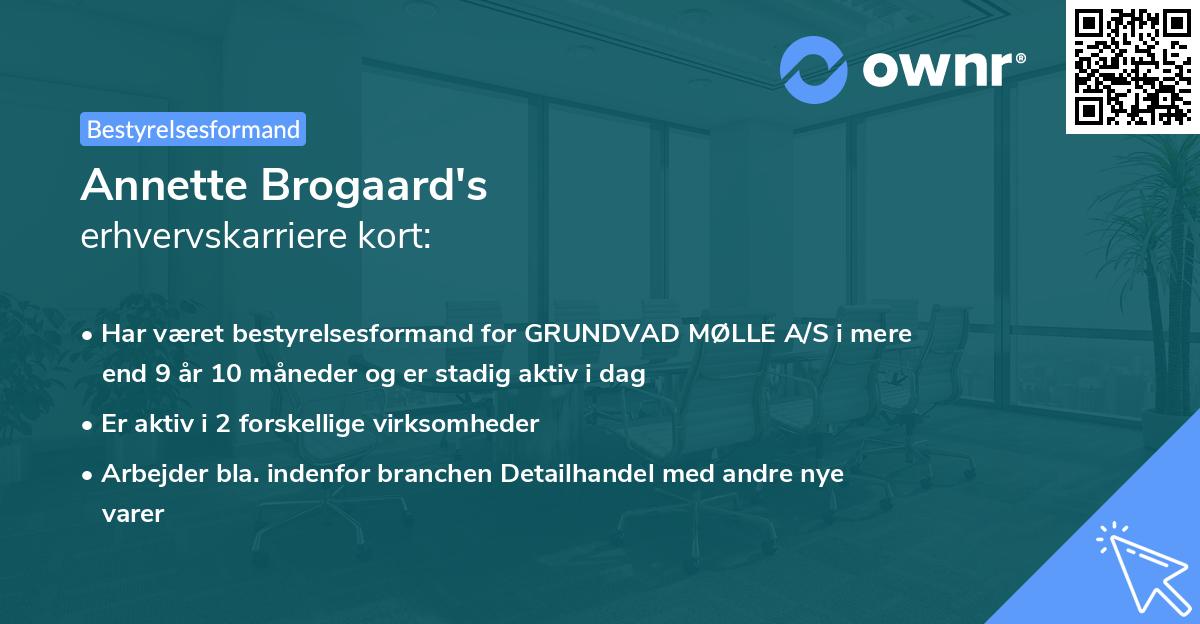 ownr®

Bestyrelsesformand

Annette Brogaard's
erhvervskarriere kort:

• Har været bestyrelsesformand for GRUNDVAD MØLLE A/S i mere end 9 år 10 måneder og er stadig aktiv i dag

• Er aktiv i 2 forskellige virksomheder

• Arbejder bla. indenfor branchen Detailhandel med andre nye varer